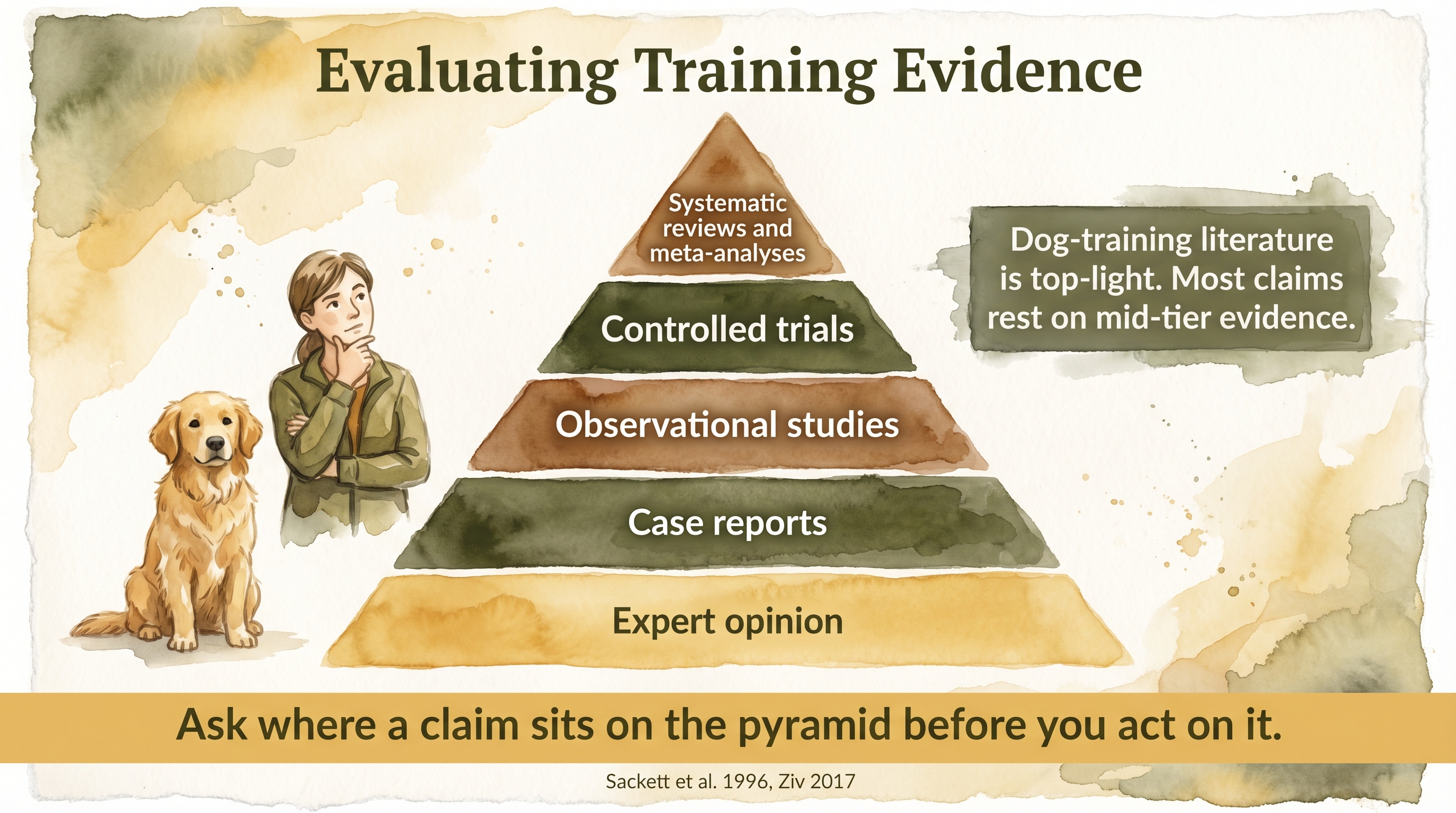 Evaluating Training Evidence

Systematic reviews and meta-analyses

Controlled trials

Observational studies

Case reports

Expert opinion

Dog-training literature is top-light. Most claims rest on mid-tier evidence.

Ask where a claim sits on the pyramid before you act on it.

Sackett et al. 1996, Ziv 2017